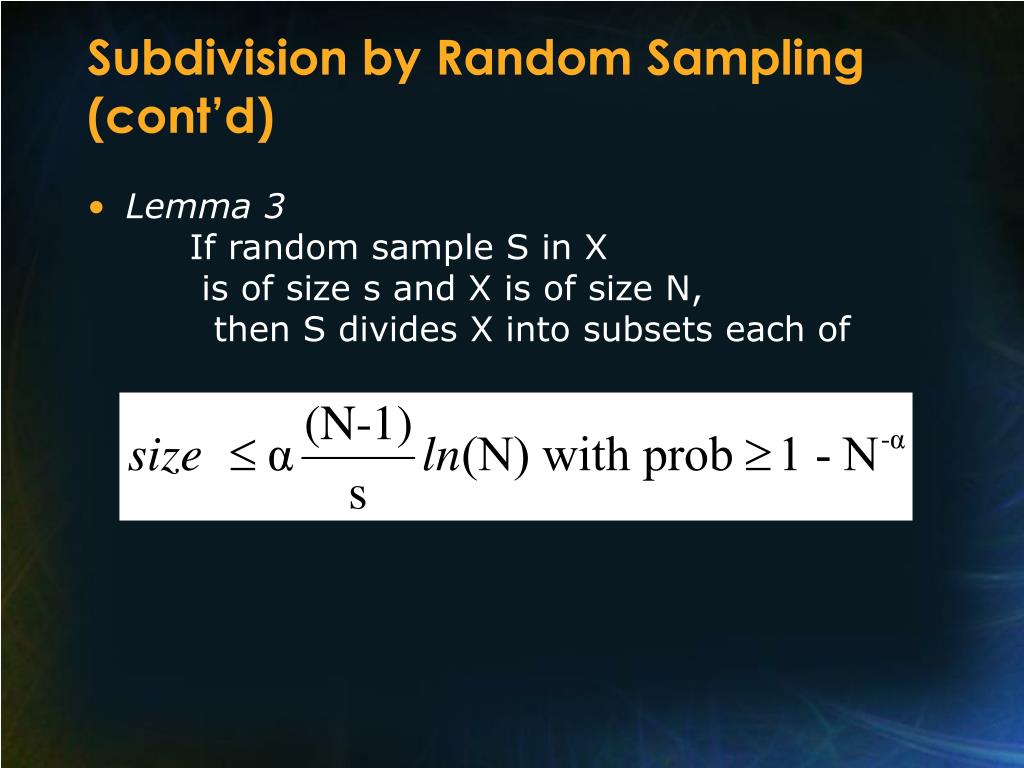 Subdivision by Random Sampling (cont'd)

• Lemma 3
If random sample S in X is of size s and X is of size N, then S divides X into subsets each of

$size \leq \alpha \frac{(N-1)}{s} ln(N)$ with prob $\geq 1 - N^{-\alpha}$